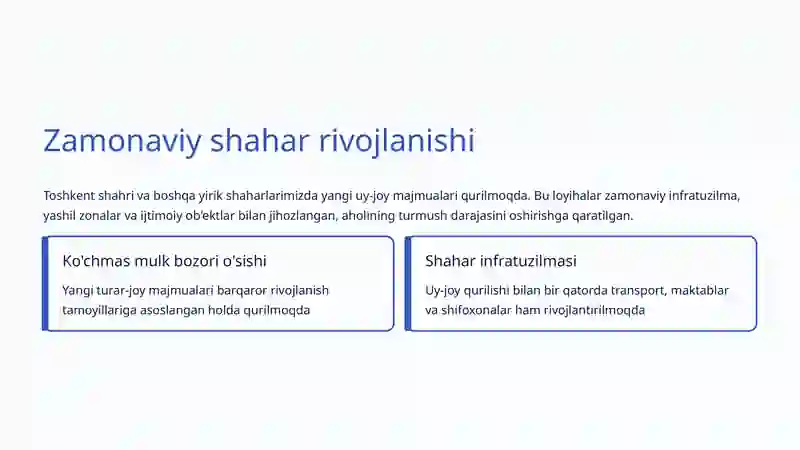 Zamonaviy shahar rivojlanishi

Toshkent shahri va boshqa yirik shaharlarimizda yangi uy-joy majmualari qurilmoqda. Bu loyihalar zamonaviy infratuzilma, yashil zonalar va ijtimoiy ob'ektlar bilan jihozlangan, aholining turmush darajasini oshirishga qaratilgan.

Ko'chmas mulk bozori o'sishi

Yangi turar-joy majmualari barqaror rivojlanish tamoyillariga asoslangan holda qurilmoqda

Shahar infratuzilmasi

Uy-joy qurilishi bilan bir qatorda transport, maktablar va shifoxonalar ham rivojlantirilmoqda